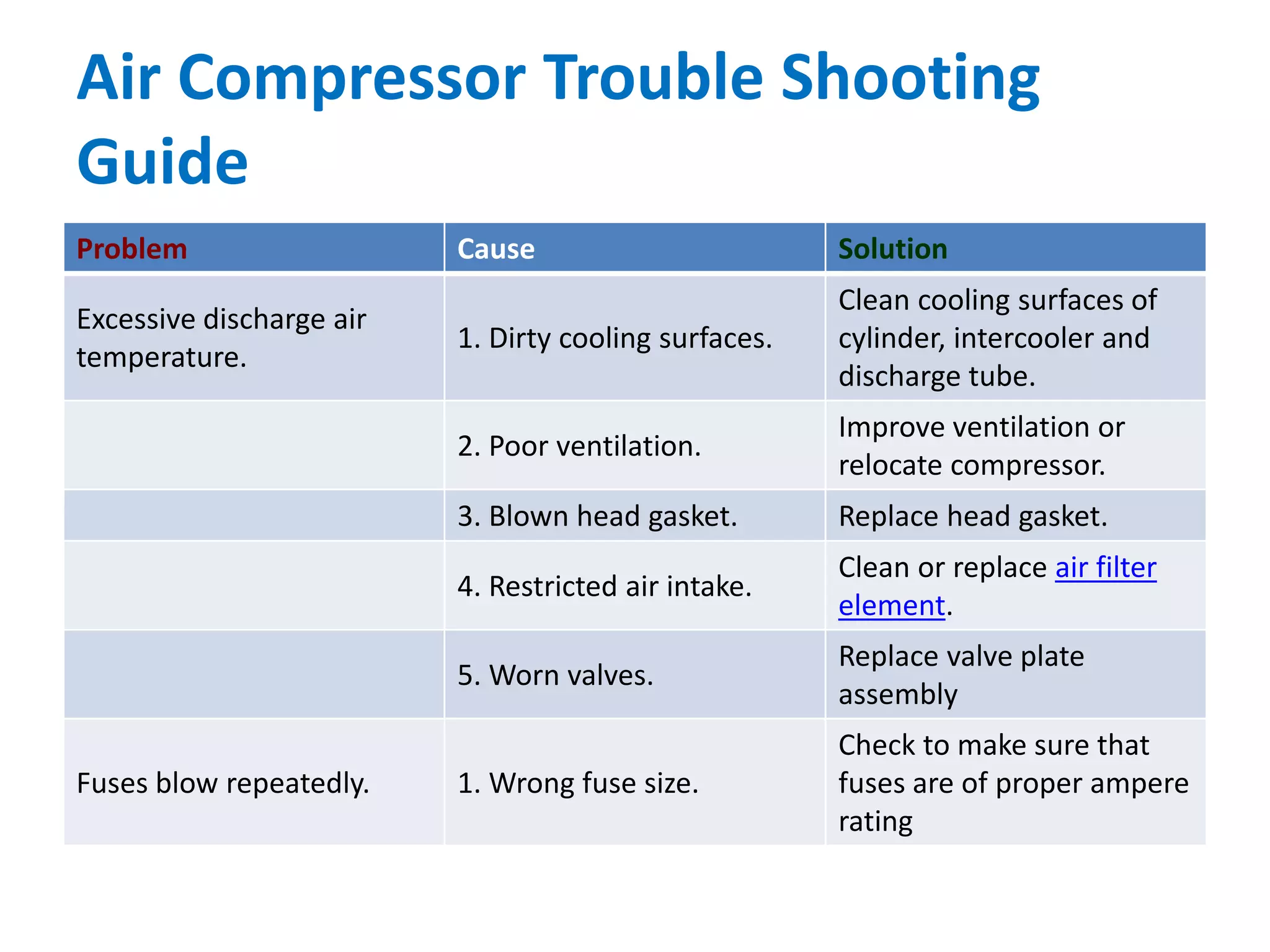 Air Compressor Trouble Shooting Guide

| Problem | Cause | Solution |
|---|---|---|
| Excessive discharge air temperature. | 1. Dirty cooling surfaces. | Clean cooling surfaces of cylinder, intercooler and discharge tube. |
| | 2. Poor ventilation. | Improve ventilation or relocate compressor. |
| | 3. Blown head gasket. | Replace head gasket. |
| | 4. Restricted air intake. | Clean or replace air filter element. |
| | 5. Worn valves. | Replace valve plate assembly |
| Fuses blow repeatedly. | 1. Wrong fuse size. | Check to make sure that fuses are of proper ampere rating |